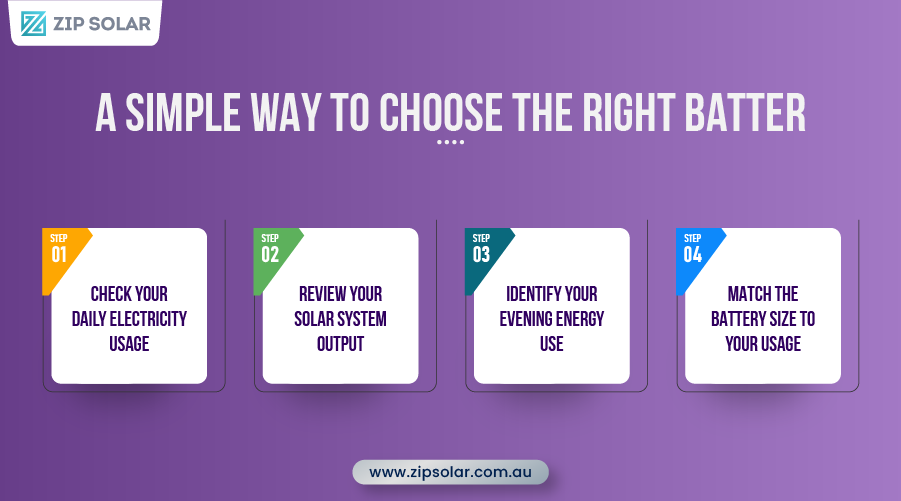 ZIP SOLAR

A SIMPLE WAY TO CHOOSE THE RIGHT BATTER

STEP 01
CHECK YOUR DAILY ELECTRICITY USAGE

STEP 02
REVIEW YOUR SOLAR SYSTEM OUTPUT

STEP 03
IDENTIFY YOUR EVENING ENERGY USE

STEP 04
MATCH THE BATTERY SIZE TO YOUR USAGE

www.zipsolar.com.au